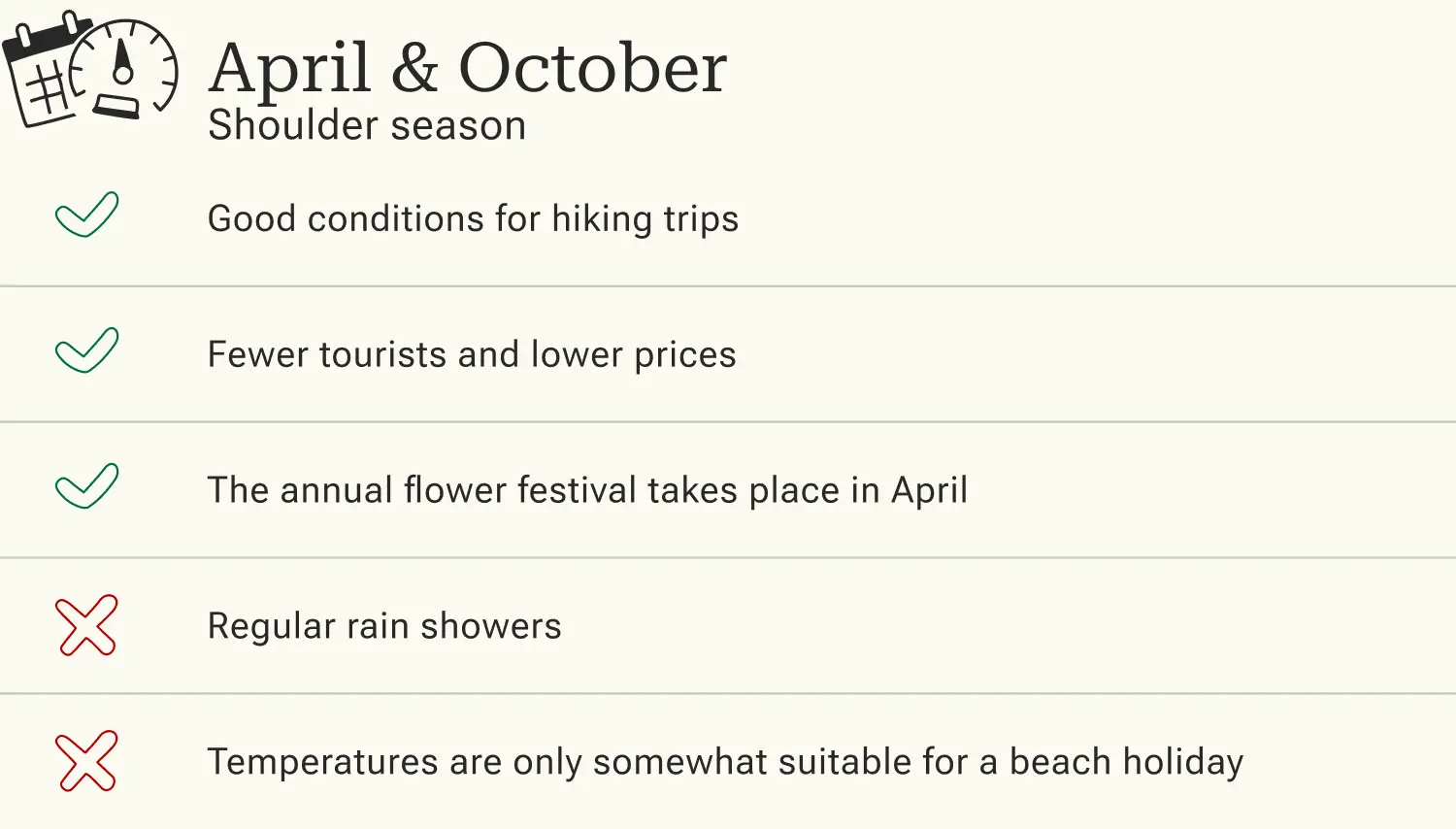 April & October
Shoulder season

Good conditions for hiking trips

Fewer tourists and lower prices

The annual flower festival takes place in April

Regular rain showers

Temperatures are only somewhat suitable for a beach holiday